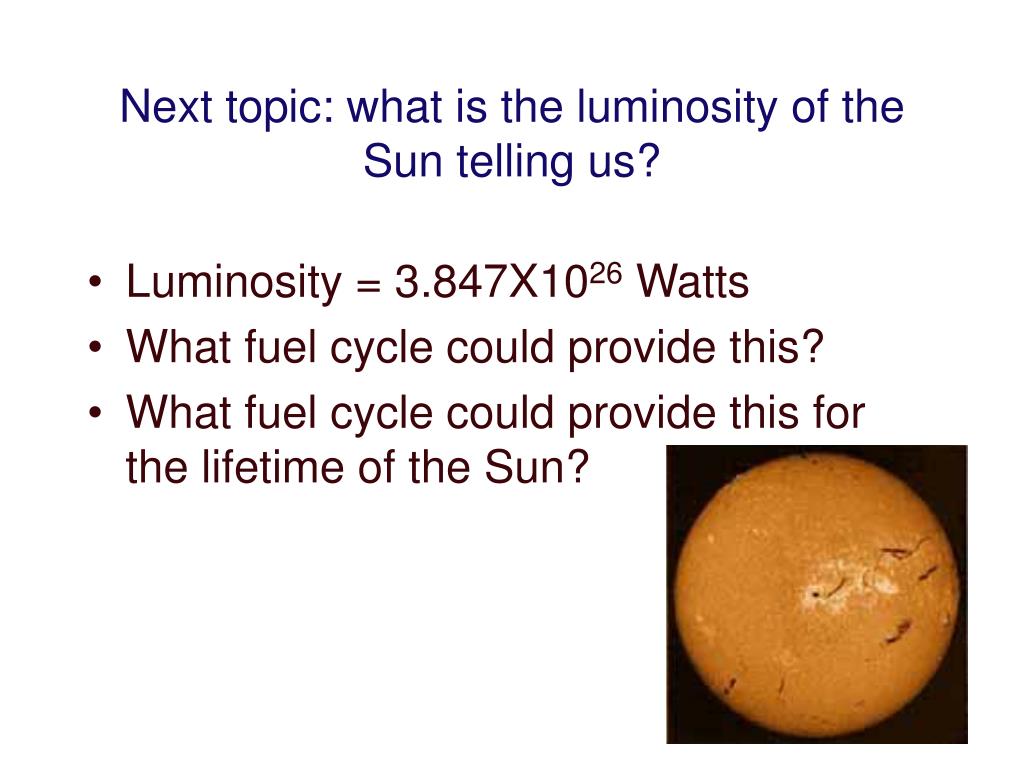 Next topic: what is the luminosity of the Sun telling us?

• Luminosity = $3.847X10^{26}$ Watts
• What fuel cycle could provide this?
• What fuel cycle could provide this for the lifetime of the Sun?